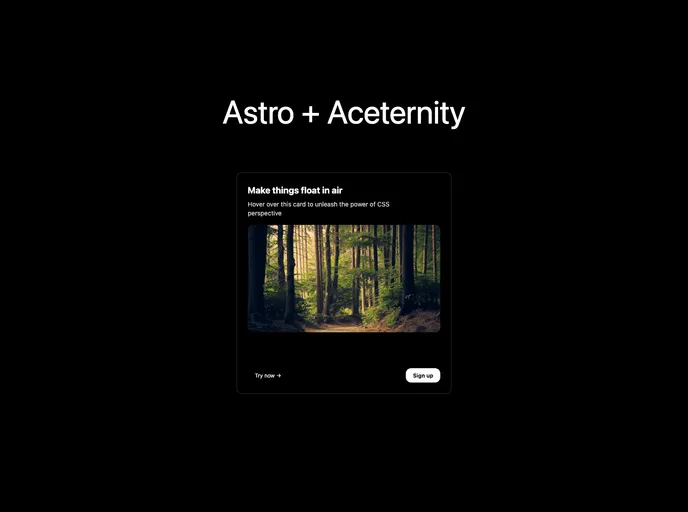 Astro + Aceternity

Make things float in air

Hover over this card to unleash the power of CSS perspective

Try now →

Sign up